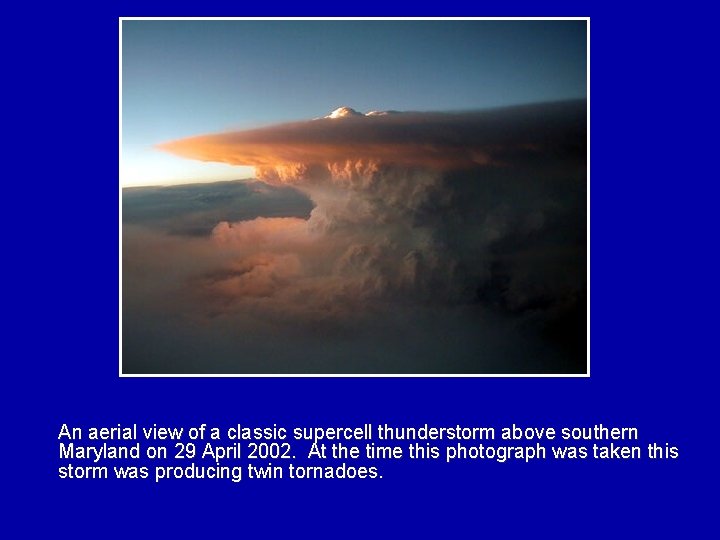 An aerial view of a classic supercell thunderstorm above southern Maryland on 29 April 2002. At the time this photograph was taken this storm was producing twin tornadoes.